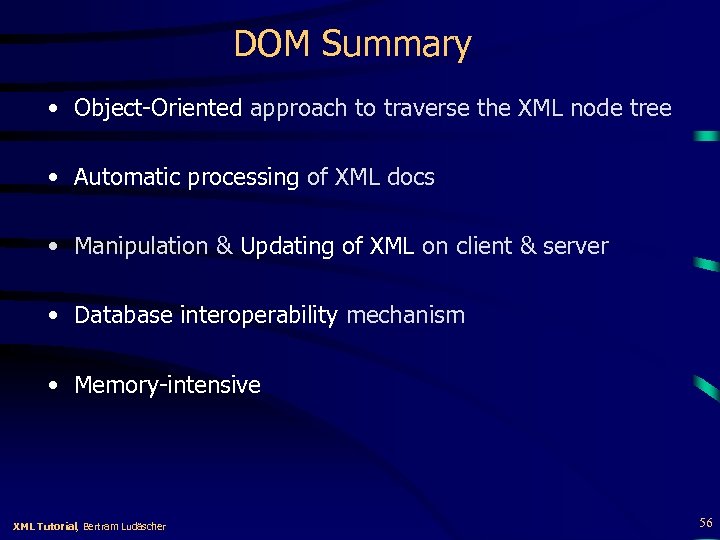 DOM Summary

• Object-Oriented approach to traverse the XML node tree

• Automatic processing of XML docs

• Manipulation & Updating of XML on client & server

• Database interoperability mechanism

• Memory-intensive

XML Tutorial, Bertram Ludäscher

56